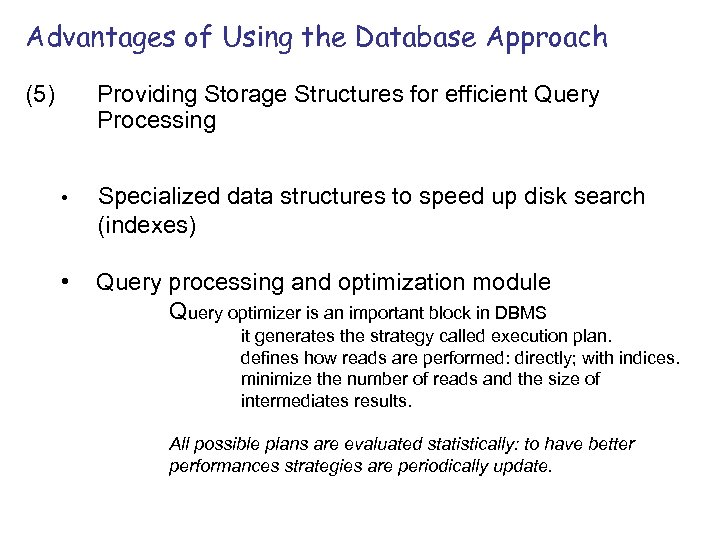 Advantages of Using the Database Approach

(5) Providing Storage Structures for efficient Query Processing

• Specialized data structures to speed up disk search (indexes)

• Query processing and optimization module

Query optimizer is an important block in DBMS

it generates the strategy called execution plan.

defines how reads are performed: directly; with indices.

minimize the number of reads and the size of intermediates results.

All possible plans are evaluated statistically: to have better performances strategies are periodically update.